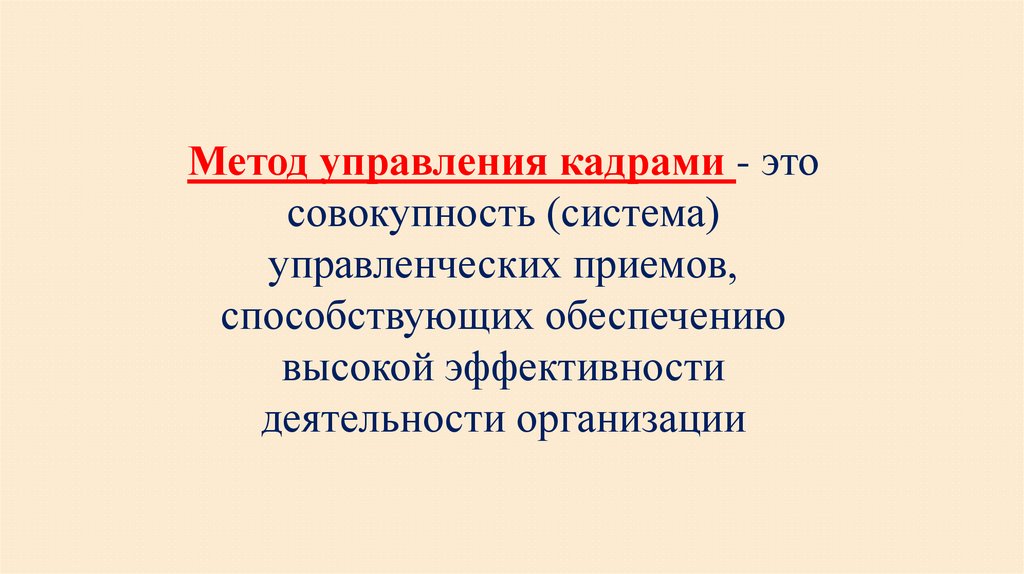 Метод управления кадрами - это совокупность (система) управленческих приемов, способствующих обеспечению высокой эффективности деятельности организации